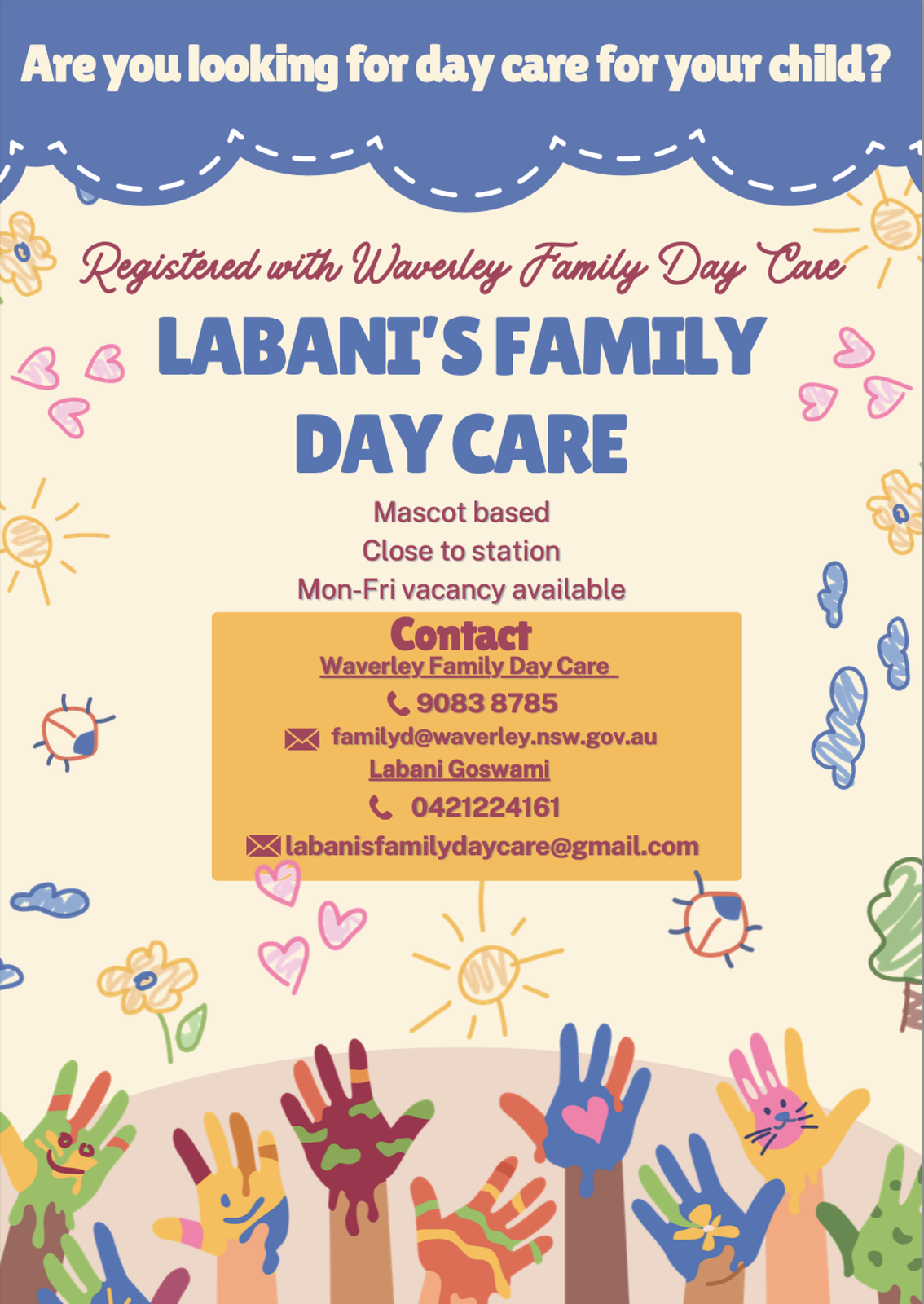 Are you looking for day care for your child?

Registered with Waverley Family Day Care

LABANI'S FAMILY DAY CARE

Mascot based
Close to station
Mon-Fri vacancy available

Contact
Waverley Family Day Care
9083 8785
familyd@waverley.nsw.gov.au
Labani Goswami
0421224161
labanisfamilydaycare@gmail.com